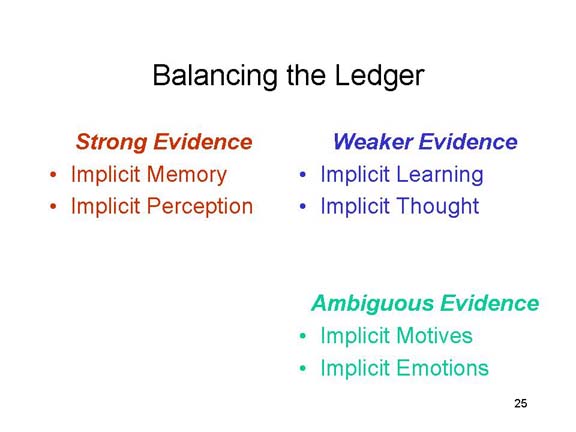 Balancing the Ledger

Strong Evidence
• Implicit Memory
• Implicit Perception

Weaker Evidence
• Implicit Learning
• Implicit Thought

Ambiguous Evidence
• Implicit Motives
• Implicit Emotions

25